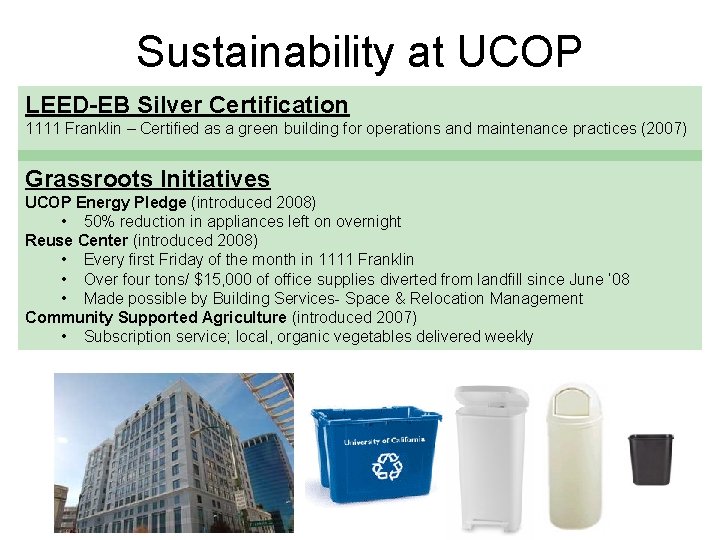 Sustainability at UCOP

LEED-EB Silver Certification
1111 Franklin – Certified as a green building for operations and maintenance practices (2007)

Grassroots Initiatives
UCOP Energy Pledge (introduced 2008)
• 50% reduction in appliances left on overnight
Reuse Center (introduced 2008)
• Every first Friday of the month in 1111 Franklin
• Over four tons/ $15,000 of office supplies diverted from landfill since June '08
• Made possible by Building Services- Space & Relocation Management
Community Supported Agriculture (introduced 2007)
• Subscription service; local, organic vegetables delivered weekly

University of California